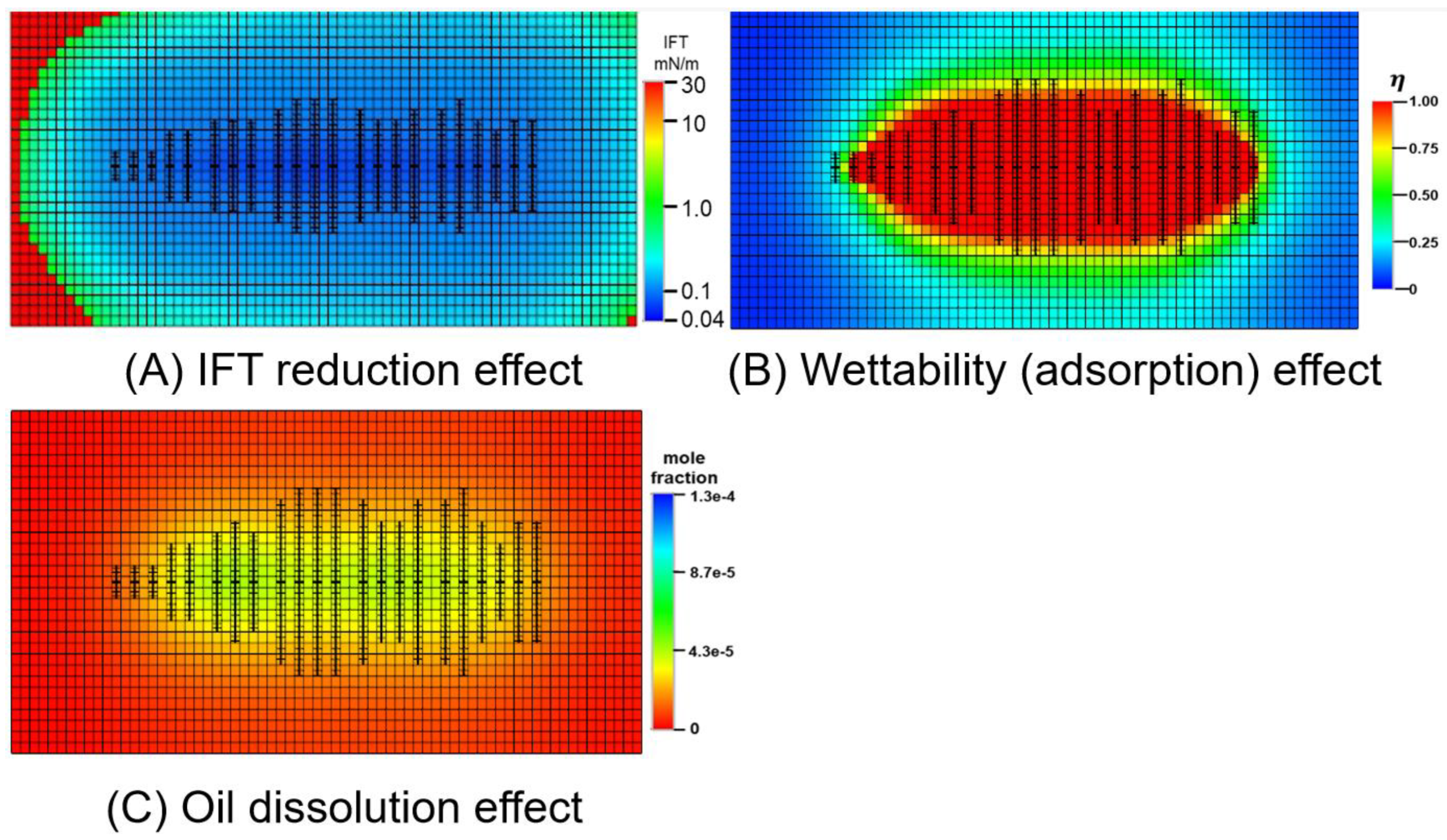 IFT
mN/m
30
10
1.0
0.1
0.04

(A) IFT reduction effect

$\eta$
1.00
0.75
0.50
0.25
0

(B) Wettability (adsorption) effect

mole fraction
1.3e-4
8.7e-5
4.3e-5
0

(C) Oil dissolution effect